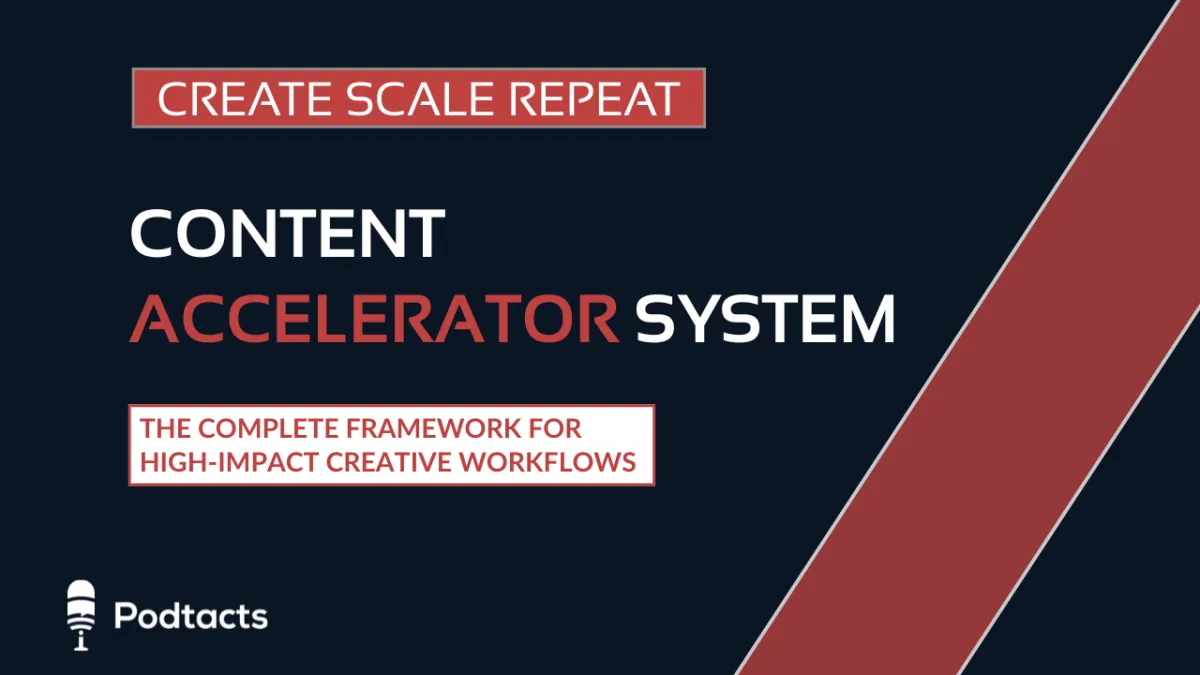 CREATE SCALE REPEAT

CONTENT
ACCELERATOR SYSTEM

THE COMPLETE FRAMEWORK FOR HIGH-IMPACT CREATIVE WORKFLOWS

Podtacts